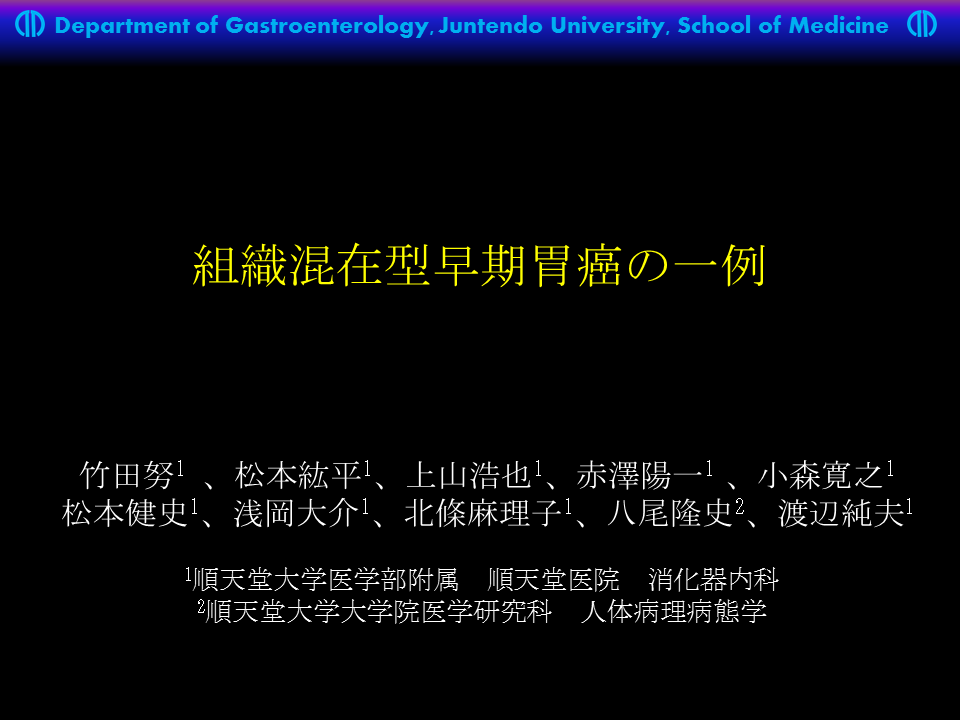 Department of Gastroenterology, Juntendo University, School of Medicine

組織混在型早期胃癌の一例

竹田努$^1$ 、松本紘平$^1$、上山浩也$^1$、赤澤陽一$^1$ 、小森寛之$^1$
松本健史$^1$、浅岡大介$^1$、北條麻理子$^1$、八尾隆史$^2$、渡辺純夫$^1$

$^1$順天堂大学医学部附属　順天堂医院　消化器内科
$^2$順天堂大学大学院医学研究科　人体病理病態学